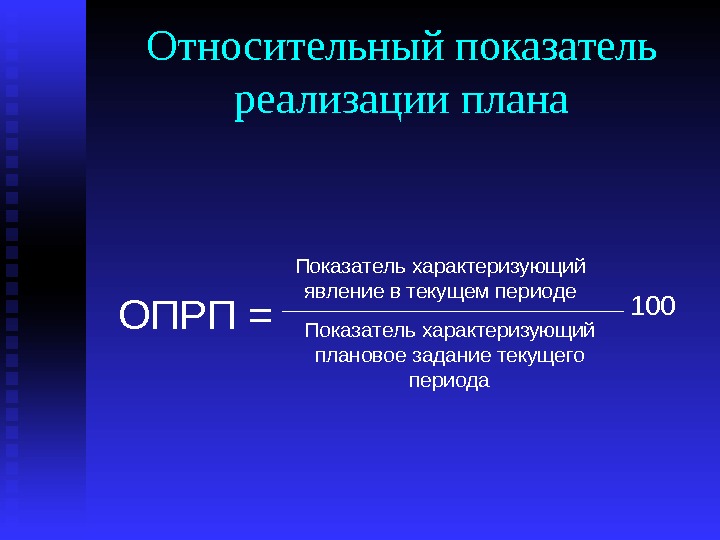 Относительный показатель реализации плана

$ОПРП = \frac{\text{Показатель характеризующий явление в текущем периоде}}{\text{Показатель характеризующий плановое задание текущего периода}} 100$